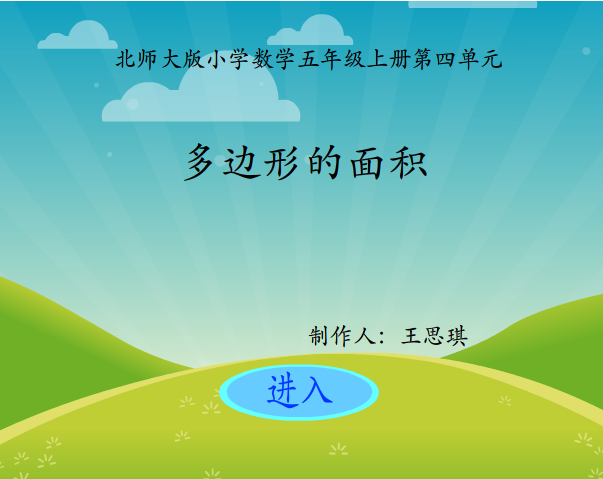 北师大版小学数学五年级上册第四单元

多边形的面积

制作人：王思琪

进入